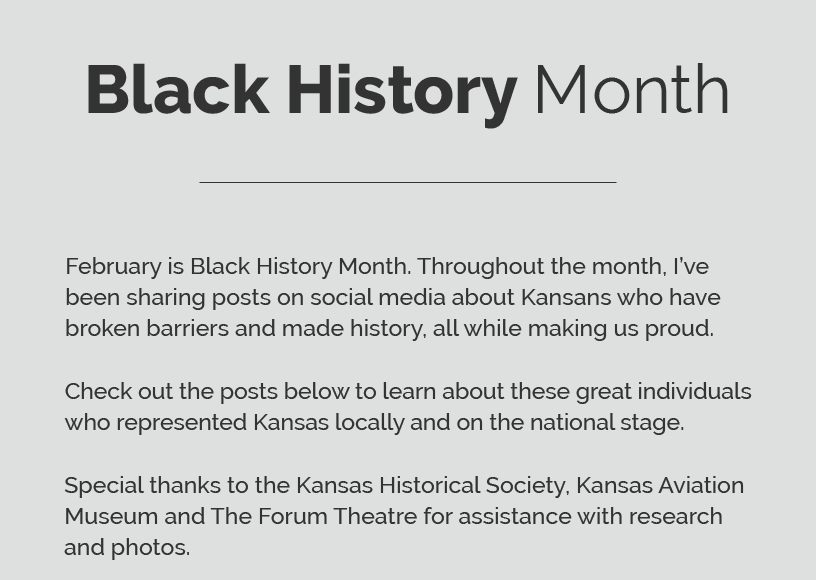 Black History Month

February is Black History Month. Throughout the month, I've been sharing posts on social media about Kansans who have broken barriers and made history, all while making us proud.

Check out the posts below to learn about these great individuals who represented Kansas locally and on the national stage.

Special thanks to the Kansas Historical Society, Kansas Aviation Museum and The Forum Theatre for assistance with research and photos.